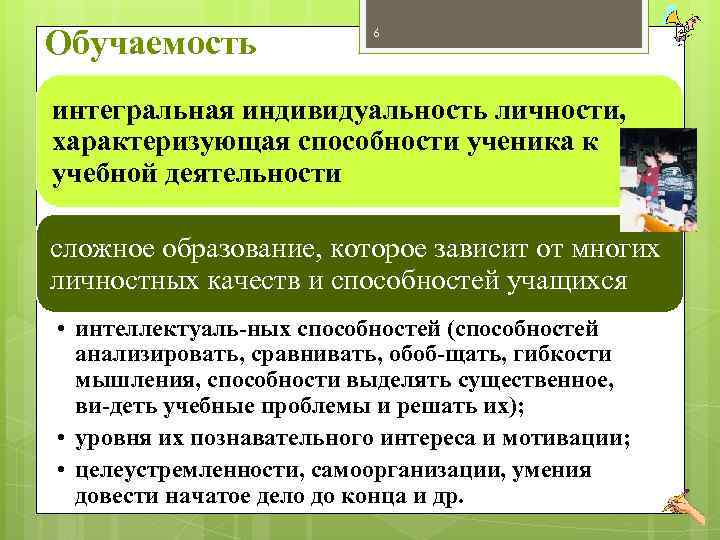 Обучаемость

6

интегральная индивидуальность личности, характеризующая способности ученика к учебной деятельности

сложное образование, которое зависит от многих личностных качеств и способностей учащихся

• интеллектуаль-ных способностей (способностей анализировать, сравнивать, обоб-щать, гибкости мышления, способности выделять существенное, ви-деть учебные проблемы и решать их);
• уровня их познавательного интереса и мотивации;
• целеустремленности, самоорганизации, умения довести начатое дело до конца и др.